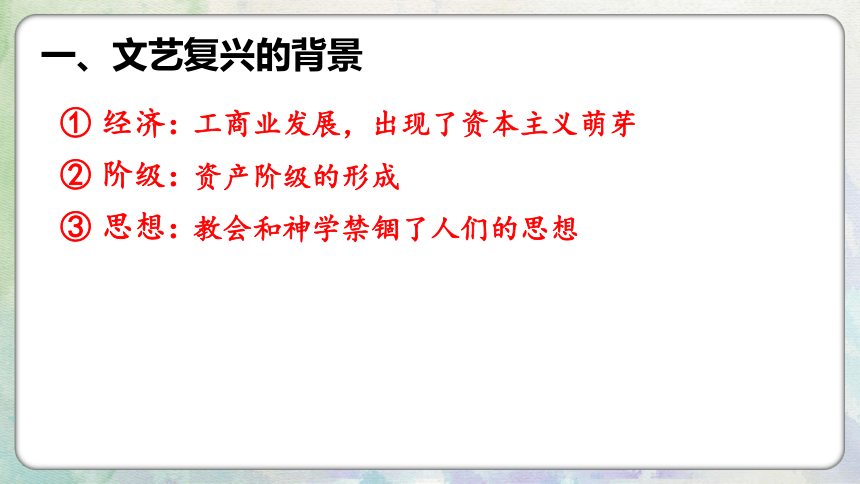 一、文艺复兴的背景

① 经济：工商业发展，出现了资本主义萌芽

② 阶级：资产阶级的形成

③ 思想：教会和神学禁锢了人们的思想